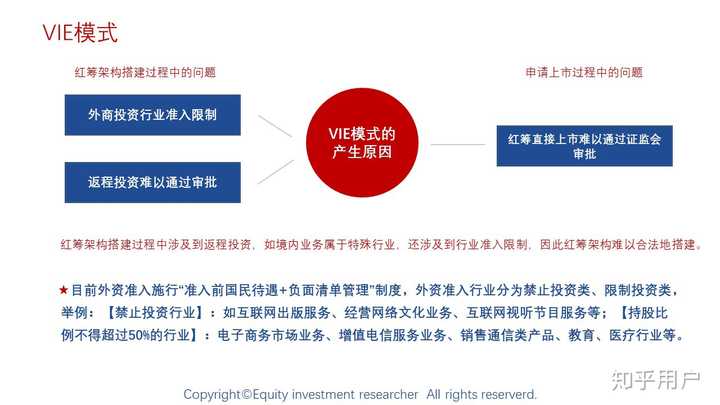 VIE模式

红筹架构搭建过程中的问题

外商投资行业准入限制

返程投资难以通过审批

VIE模式的产生原因

申请上市过程中的问题

红筹直接上市难以通过证监会审批

红筹架构搭建过程中涉及到返程投资，如境内业务属于特殊行业，还涉及到行业准入限制，因此红筹架构难以合法地搭建。

★目前外资准入施行“准入前国民待遇+负面清单管理”制度，外资准入行业分为禁止投资类、限制投资类，举例：【禁止投资行业】：如互联网出版服务、经营网络文化业务、互联网视听节目服务等；【持股比例不得超过50%的行业】：电子商务市场业务、增值电信服务业务、销售通信类产品、教育、医疗行业等。

Copyright©Equity investment researcher All rights reserverd.

知乎用户